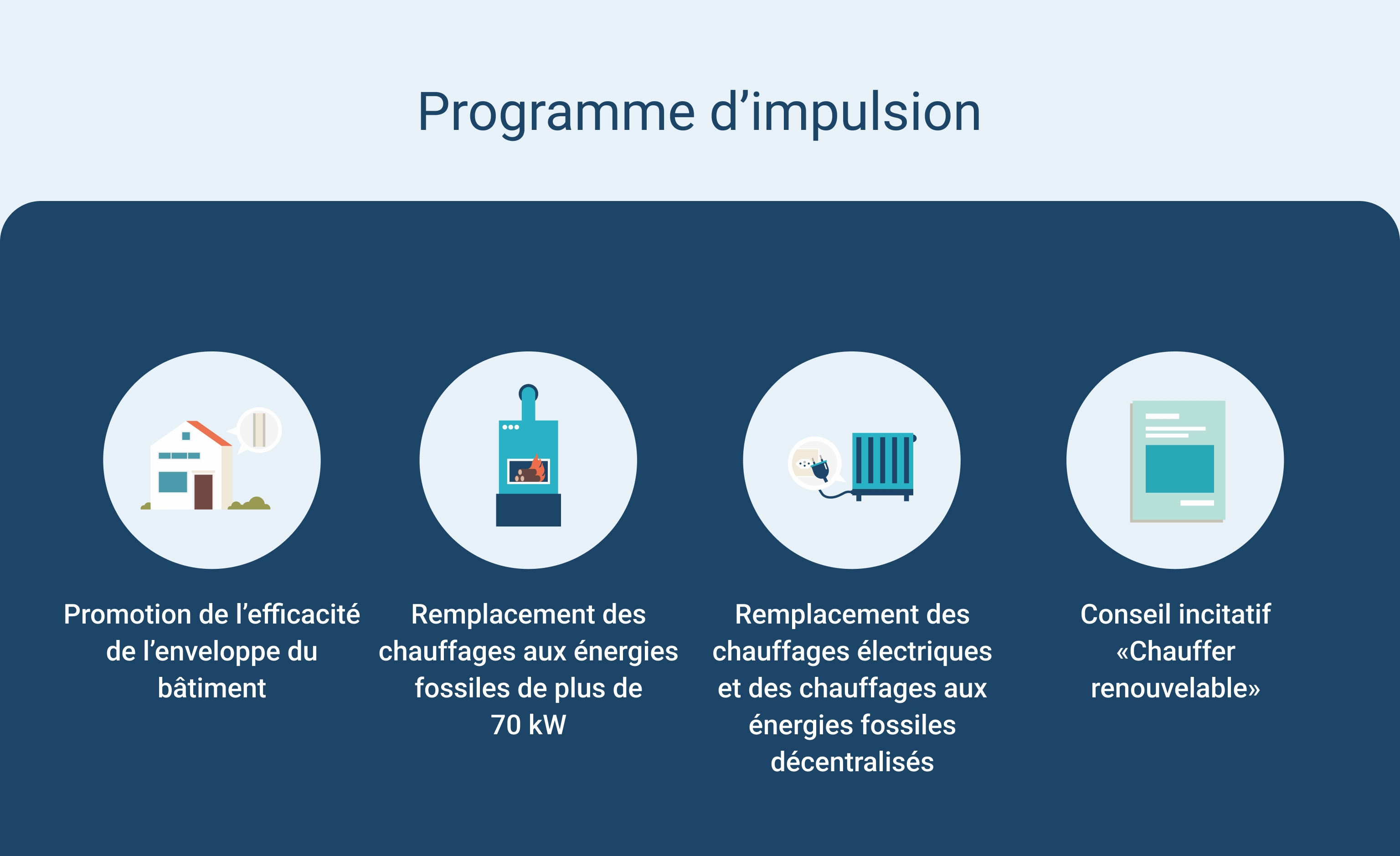 Programme d’impulsion

Promotion de l’efficacité de l’enveloppe du bâtiment

Remplacement des chauffages aux énergies fossiles de plus de 70 kW

Remplacement des chauffages électriques et des chauffages aux énergies fossiles décentralisés

Conseil incitatif «Chauffer renouvelable»